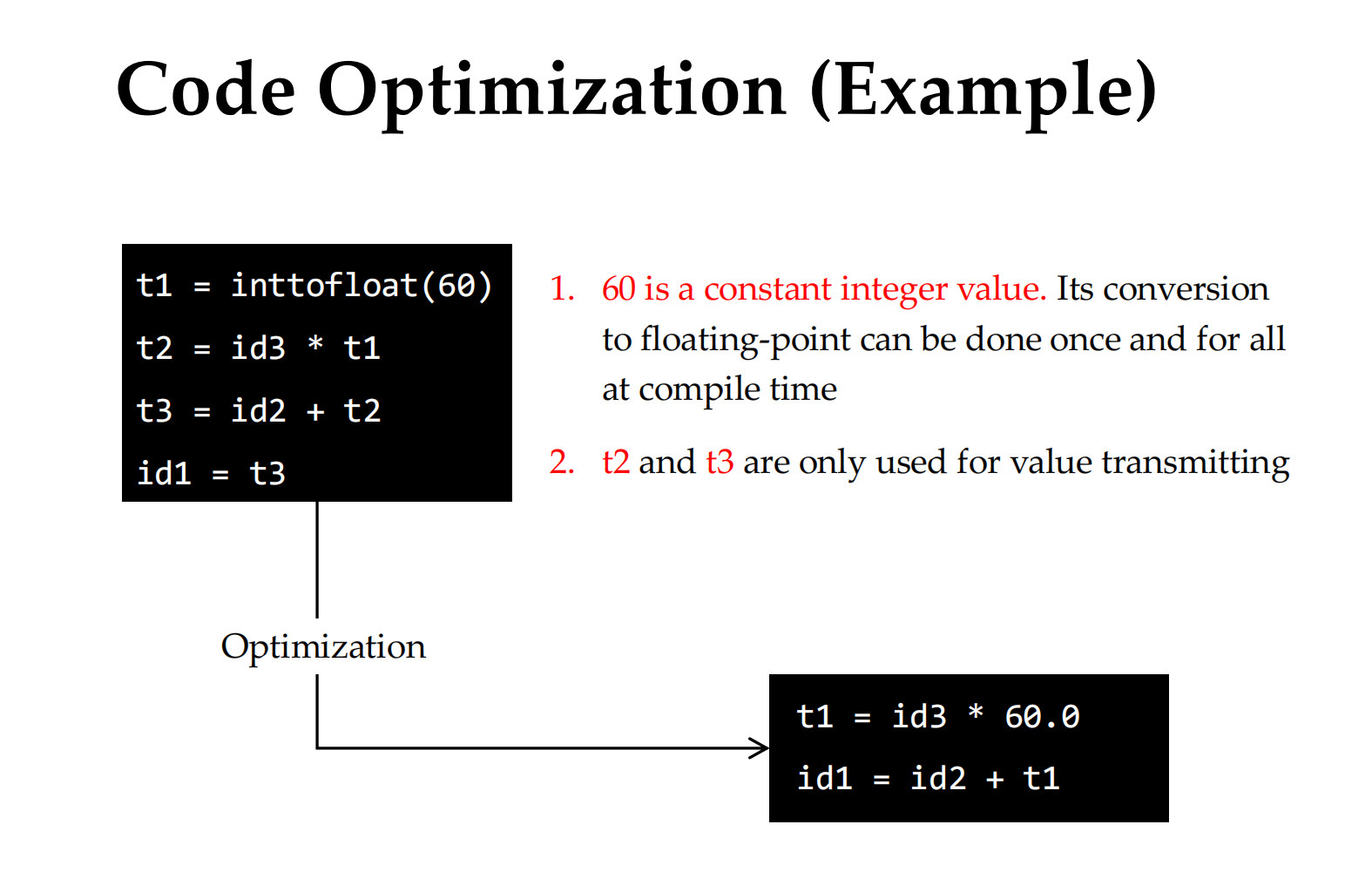 Code Optimization (Example)

t1 = inttofloat(60)
t2 = id3 * t1
t3 = id2 + t2
id1 = t3

1. 60 is a constant integer value. Its conversion to floating-point can be done once and for all at compile time

2. t2 and t3 are only used for value transmitting

Optimization

t1 = id3 * 60.0
id1 = id2 + t1